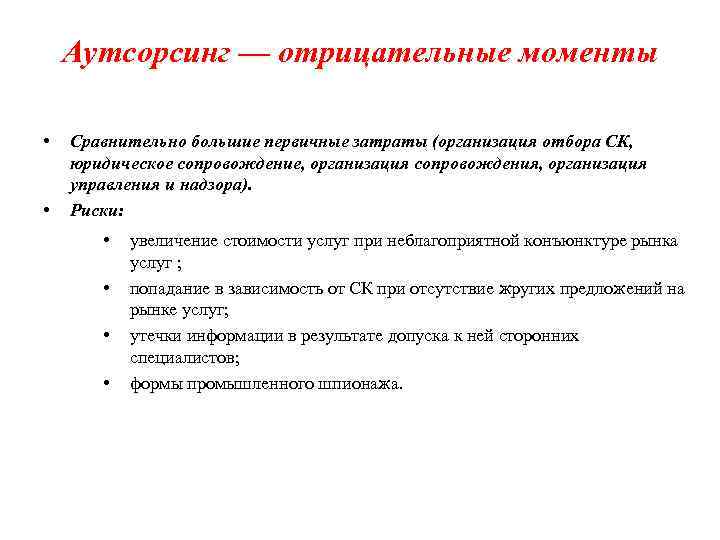 Аутсорсинг — отрицательные моменты

• Сравнительно большие первичные затраты (организация отбора СК, юридическое сопровождение, организация сопровождения, организация управления и надзора).
• Риски:
  • увеличение стоимости услуг при неблагоприятной конъюнктуре рынка услуг ;
  • попадание в зависимость от СК при отсутствие жругих предложений на рынке услуг;
  • утечки информации в результате допуска к ней сторонних специалистов;
  • формы промышленного шпионажа.